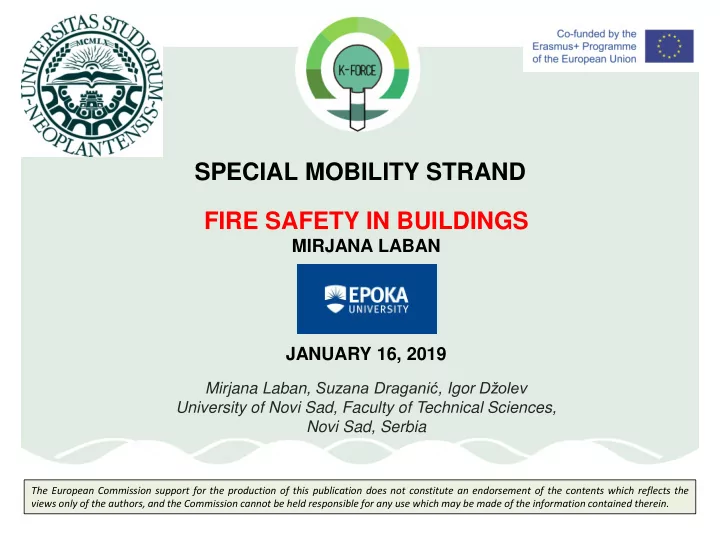 UNIVERSITAS STUDIORUM NEOPLANTENSIS
MCMLX

K-FORCE

Co-funded by the Erasmus+ Programme of the European Union

SPECIAL MOBILITY STRAND

FIRE SAFETY IN BUILDINGS
MIRJANA LABAN

EPOKA UNIVERSITY

JANUARY 16, 2019

Mirjana Laban, Suzana Draganić, Igor Džolev
University of Novi Sad, Faculty of Technical Sciences, Novi Sad, Serbia

The European Commission support for the production of this publication does not constitute an endorsement of the contents which reflects the views only of the authors, and the Commission cannot be held responsible for any use which may be made of the information contained therein.